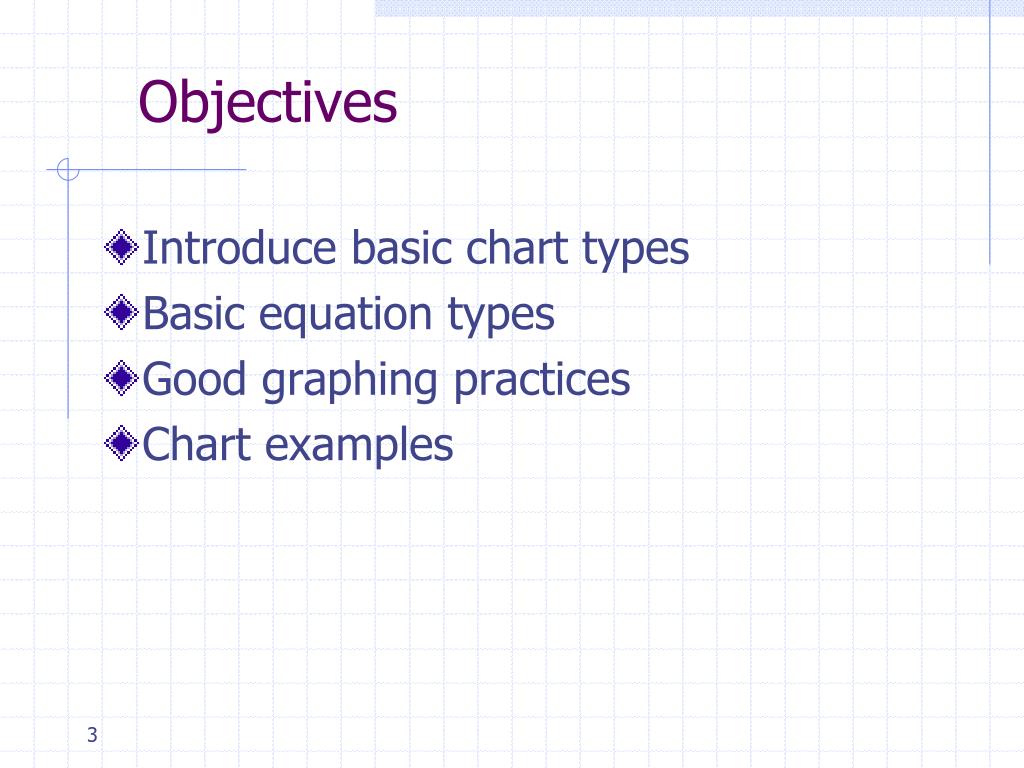 Objectives

Introduce basic chart types
Basic equation types
Good graphing practices
Chart examples

3